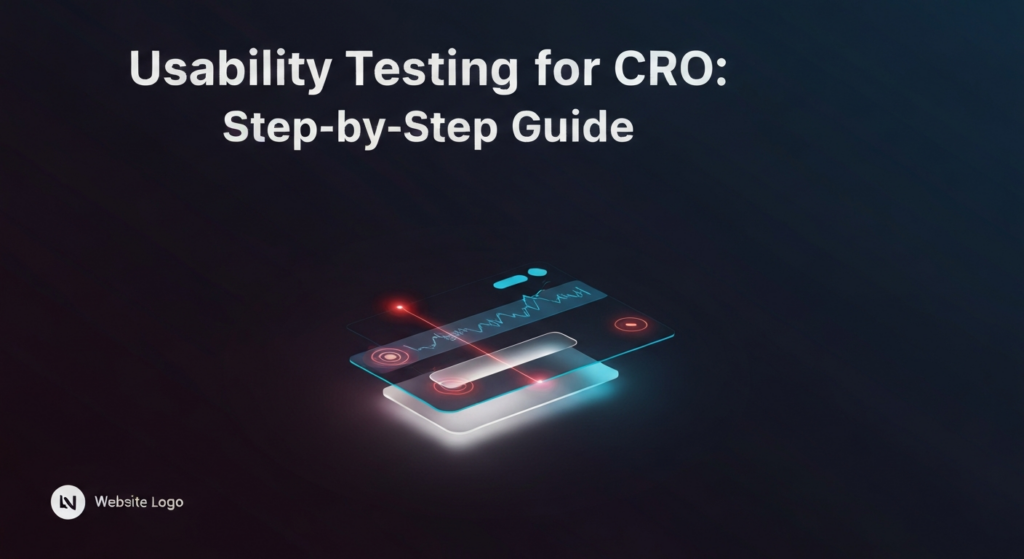 Usability Testing for CRO:
Step-by-Step Guide

Website Logo